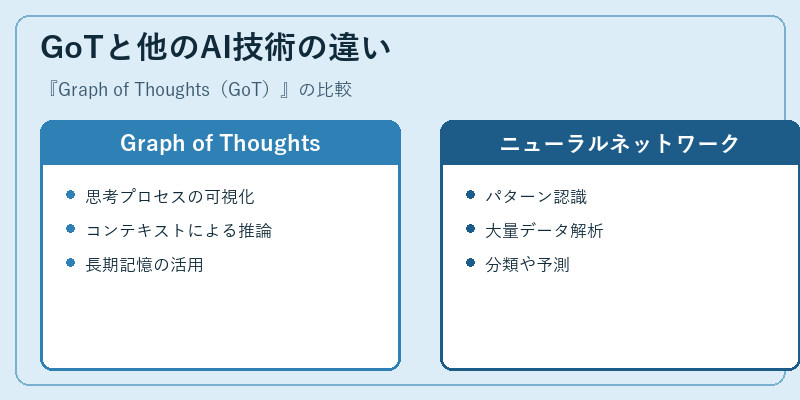 GoTと他のAI技術の違い

『Graph of Thoughts（GoT）』の比較

Graph of Thoughts

- 思考プロセスの可視化
- コンテキストによる推論
- 長期記憶の活用

ニューラルネットワーク

- パターン認識
- 大量データ解析
- 分類や予測